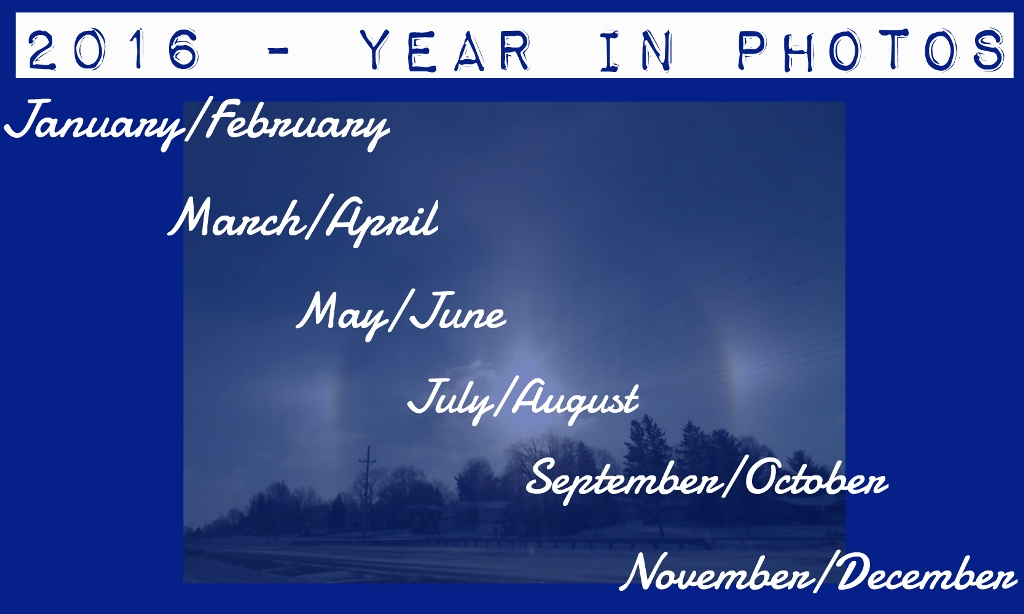 2016 - YEAR IN PHOTOS

January/February

March/April

May/June

July/August

September/October

November/December